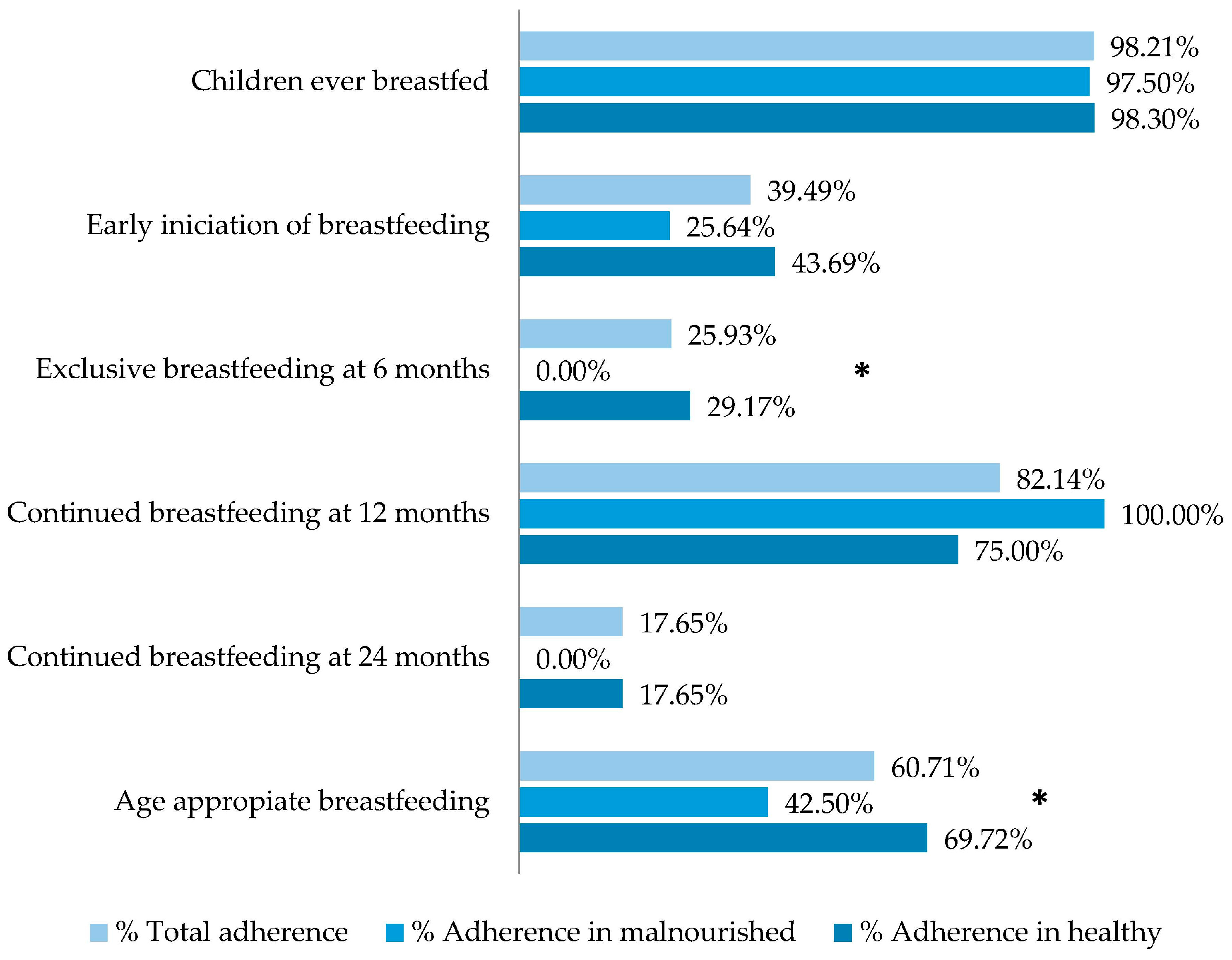 Children ever breastfed
98.21%
97.50%
98.30%

Early iniciation of breastfeeding
39.49%
25.64%
43.69%

Exclusive breastfeeding at 6 months
25.93%
0.00%
*
29.17%

Continued breastfeeding at 12 months
82.14%
100.00%
75.00%

Continued breastfeeding at 24 months
17.65%
0.00%
17.65%

Age appropiate breastfeeding
60.71%
42.50%
*
69.72%

% Total adherence
% Adherence in malnourished
% Adherence in healthy